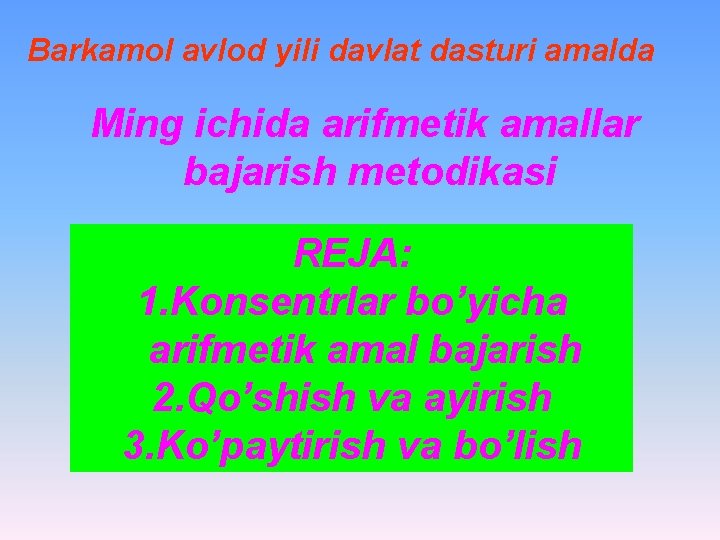 Barkamol avlod yili davlat dasturi amalda

Ming ichida arifmetik amallar bajarish metodikasi

REJA:
1.Konsentrlar bo’yicha arifmetik amal bajarish
2.Qo’shish va ayirish
3.Ko’paytirish va bo’lish